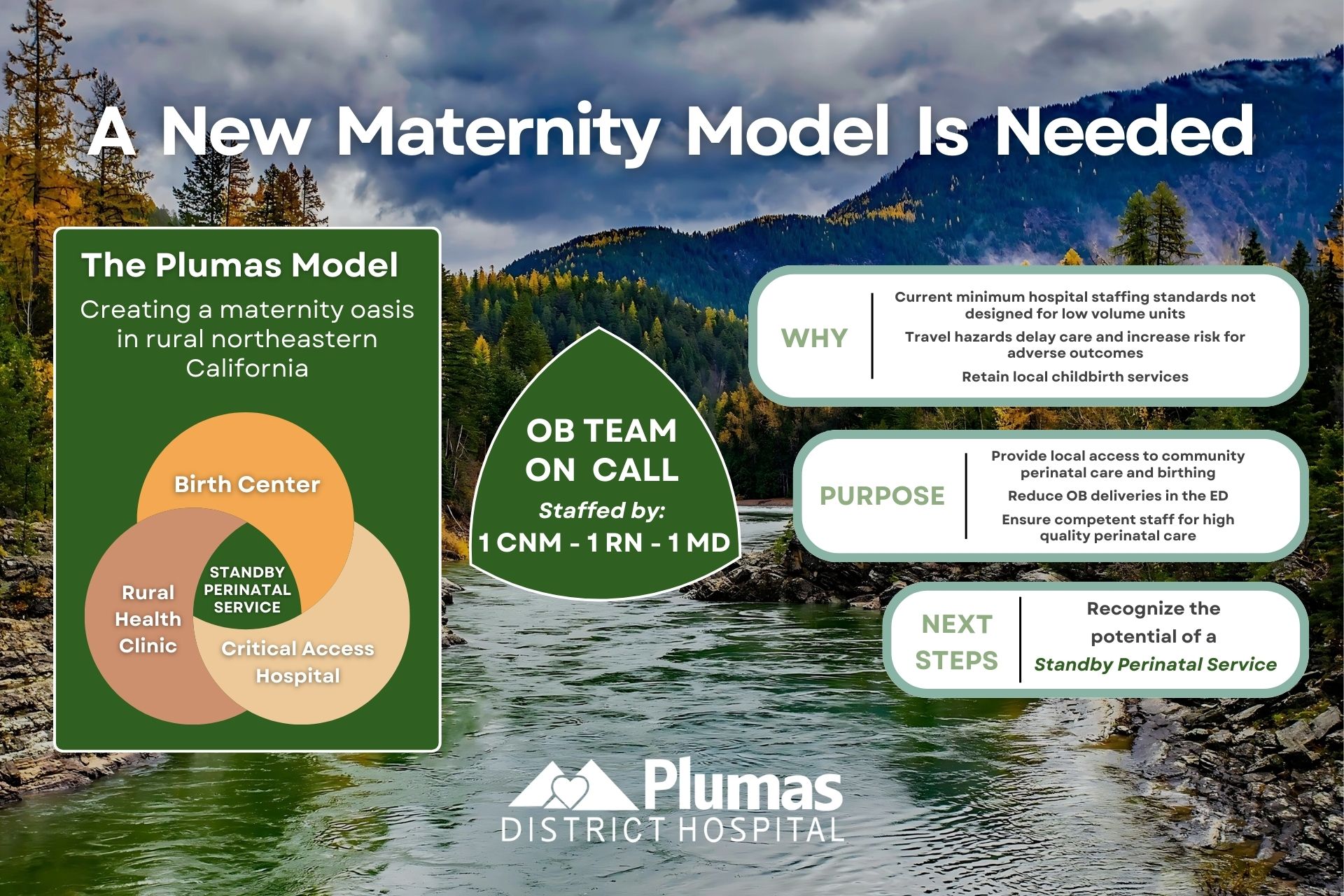 A New Maternity Model Is Needed

The Plumas Model

Creating a maternity oasis in rural northeastern California

Birth Center

Rural Health Clinic

STANDBY PERINATAL SERVICE

Critical Access Hospital

OB TEAM ON CALL

Staffed by:

1 CNM - 1 RN - 1 MD

WHY

Current minimum hospital staffing standards not designed for low volume units

Travel hazards delay care and increase risk for adverse outcomes

Retain local childbirth services

PURPOSE

Provide local access to community perinatal care and birthing

Reduce OB deliveries in the ED

Ensure competent staff for high quality perinatal care

NEXT STEPS

Recognize the potential of a Standby Perinatal Service

Plumas DISTRICT HOSPITAL